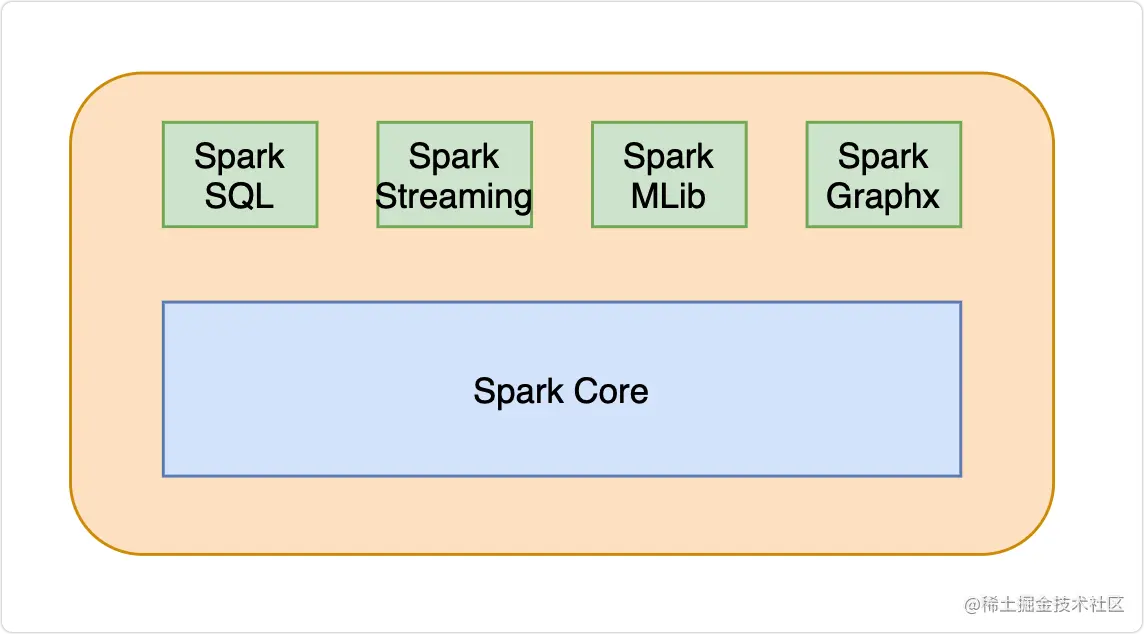 Spark SQL

Spark Streaming

Spark MLib

Spark Graphx

Spark Core

@稀土掘金技术社区